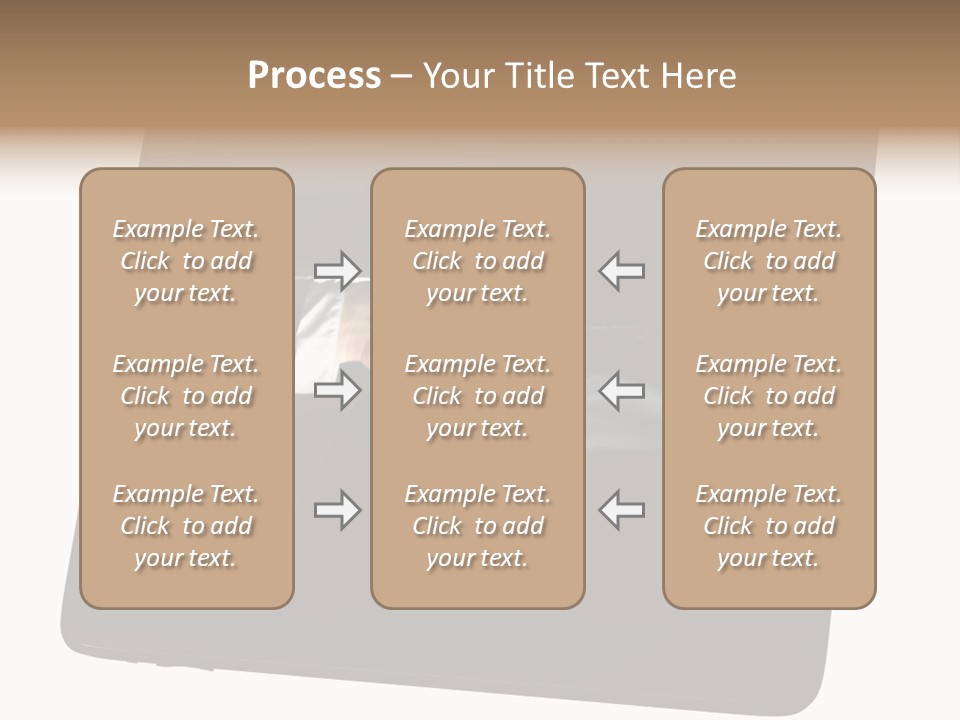 Process – Your Title Text Here

Example Text. Click to add your text.

Example Text. Click to add your text.

Example Text. Click to add your text.

Example Text. Click to add your text.

Example Text. Click to add your text.

Example Text. Click to add your text.

Example Text. Click to add your text.

Example Text. Click to add your text.

Example Text. Click to add your text.